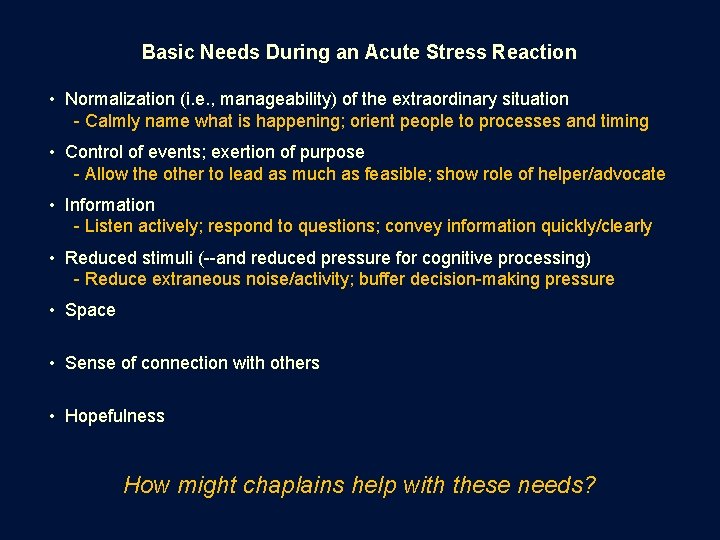 Basic Needs During an Acute Stress Reaction

• Normalization (i.e., manageability) of the extraordinary situation
- Calmly name what is happening; orient people to processes and timing

• Control of events; exertion of purpose
- Allow the other to lead as much as feasible; show role of helper/advocate

• Information
- Listen actively; respond to questions; convey information quickly/clearly

• Reduced stimuli (--and reduced pressure for cognitive processing)
- Reduce extraneous noise/activity; buffer decision-making pressure

• Space

• Sense of connection with others

• Hopefulness

How might chaplains help with these needs?